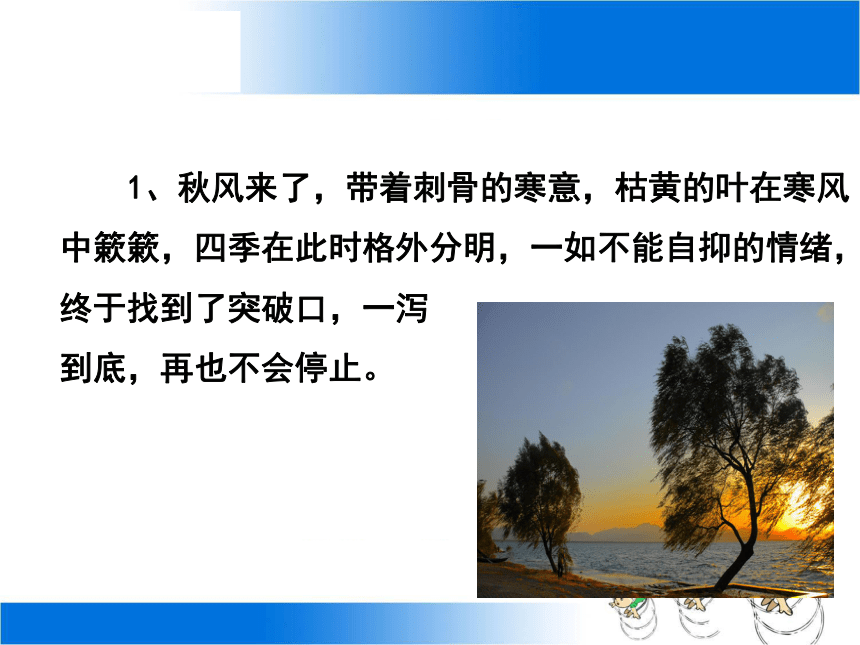 1、秋风来了，带着刺骨的寒意，枯黄的叶在寒风中簌簌，四季在此时格外分明，一如不能自抑的情绪，终于找到了突破口，一泻到底，再也不会停止。